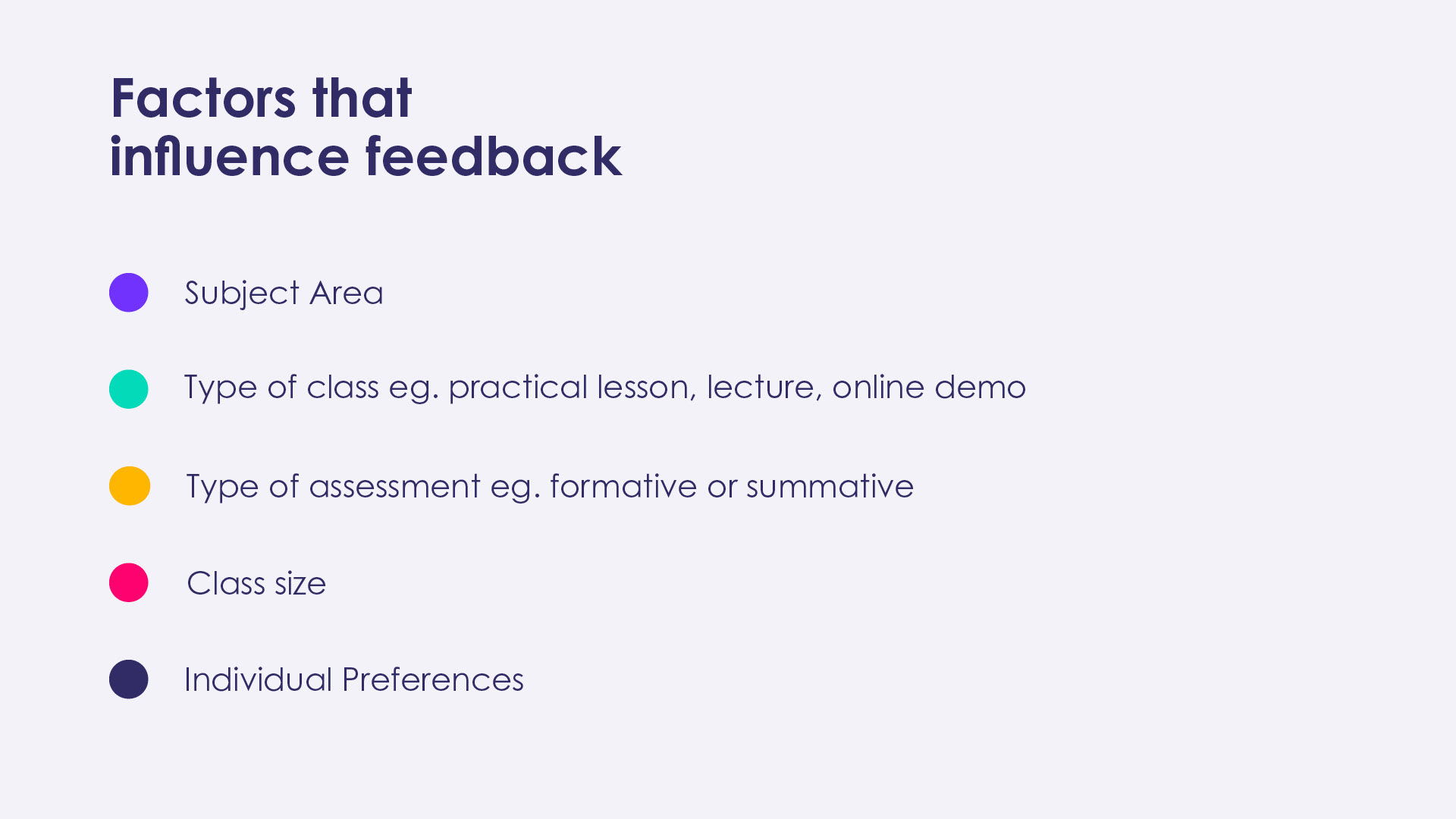 Factors that
influence feedback

Subject Area

Type of class eg. practical lesson, lecture, online demo

Type of assessment eg. formative or summative

Class size

Individual Preferences